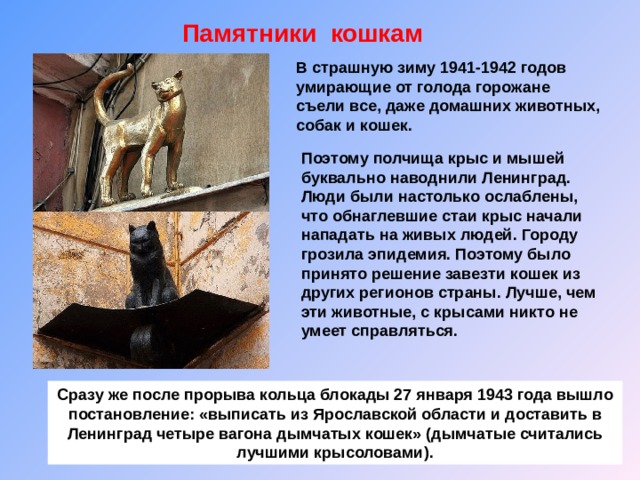 Памятники кошкам

В страшную зиму 1941-1942 годов умирающие от голода горожане съели все, даже домашних животных, собак и кошек.

Поэтому полчища крыс и мышей буквально наводнили Ленинград. Люди были настолько ослаблены, что обнаглевшие стаи крыс начали нападать на живых людей. Городу грозила эпидемия. Поэтому было принято решение завезти кошек из других регионов страны. Лучше, чем эти животные, с крысами никто не умеет справляться.

Сразу же после прорыва кольца блокады 27 января 1943 года вышло постановление: «выписать из Ярославской области и доставить в Ленинград четыре вагона дымчатых кошек» (дымчатые считались лучшими крысоловами).